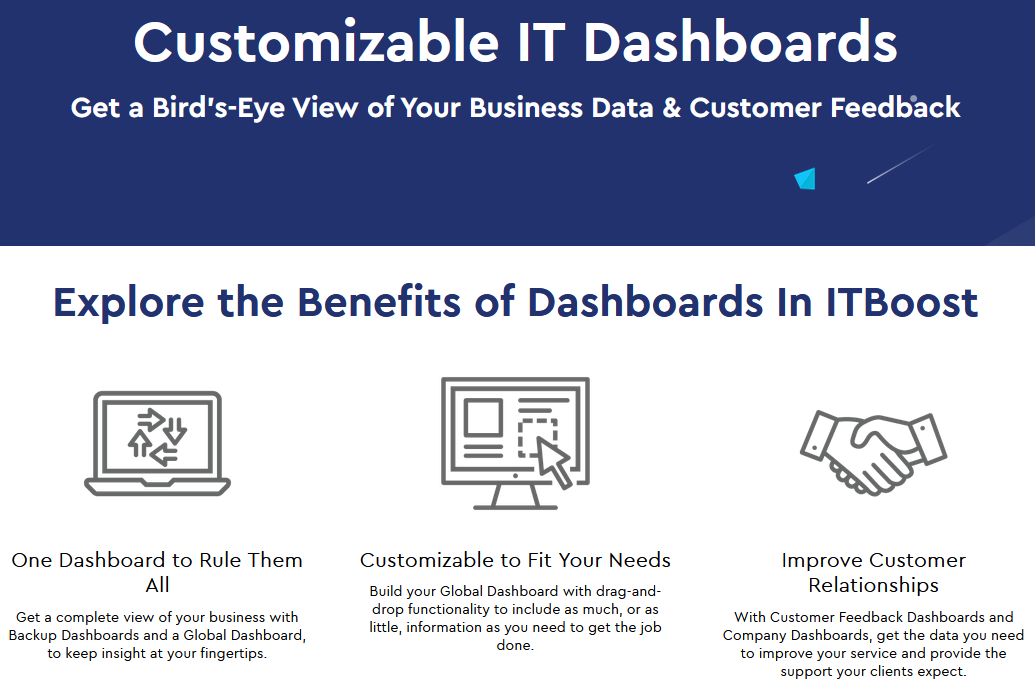 Customizable IT Dashboards

Get a Bird's-Eye View of Your Business Data & Customer Feedback

Explore the Benefits of Dashboards In ITBoost

One Dashboard to Rule Them All

Get a complete view of your business with Backup Dashboards and a Global Dashboard, to keep insight at your fingertips.

Customizable to Fit Your Needs

Build your Global Dashboard with drag-and-drop functionality to include as much, or as little, information as you need to get the job done.

Improve Customer Relationships

With Customer Feedback Dashboards and Company Dashboards, get the data you need to improve your service and provide the support your clients expect.